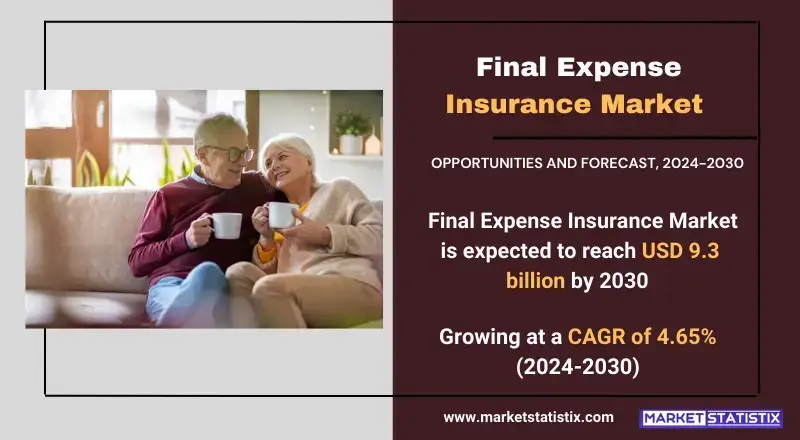 Final Expense
Insurance Market

OPPORTUNITIES AND FORECAST, 2024-2030

Final Expense Insurance Market is expected to reach USD 9.3 billion by 2030

Growing at a CAGR of 4.65% (2024-2030)

www.marketstatistix.com

MARKET STATISTIX